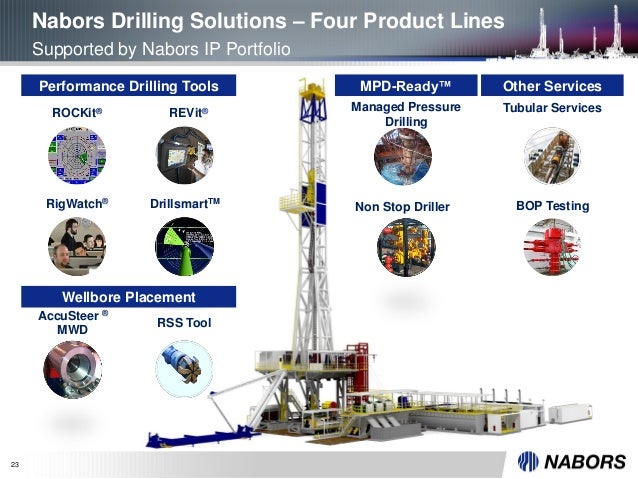 Nabors Drilling Solutions – Four Product Lines
Supported by Nabors IP Portfolio

Performance Drilling Tools

ROCKit®

REVit®

RigWatch®

Drillsmart™

Wellbore Placement

AccuSteer ® MWD

RSS Tool

MPD-Ready™

Managed Pressure Drilling

Non Stop Driller

Other Services

Tubular Services

BOP Testing

23

NABORS